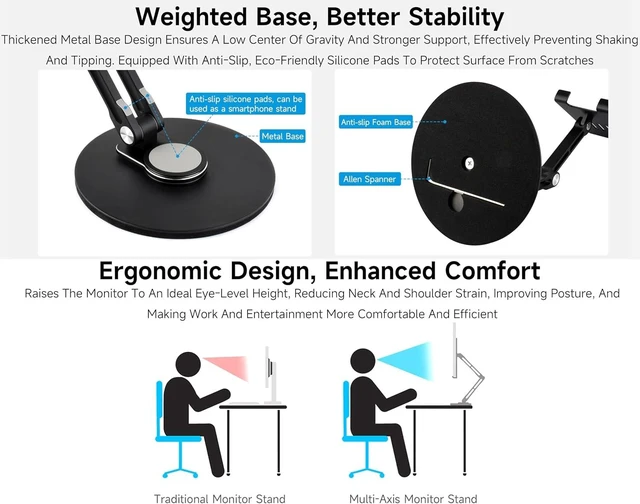 Weighted Base, Better Stability

Thickened Metal Base Design Ensures A Low Center Of Gravity And Stronger Support, Effectively Preventing Shaking And Tipping. Equipped With Anti-Slip, Eco-Friendly Silicone Pads To Protect Surface From Scratches

Anti-slip silicone pads, can be used as a smartphone stand

Metal Base

Anti-slip Foam Base

Allen Spanner

Ergonomic Design, Enhanced Comfort

Raises The Monitor To An Ideal Eye-Level Height, Reducing Neck And Shoulder Strain, Improving Posture, And Making Work And Entertainment More Comfortable And Efficient

Traditional Monitor Stand

Multi-Axis Monitor Stand